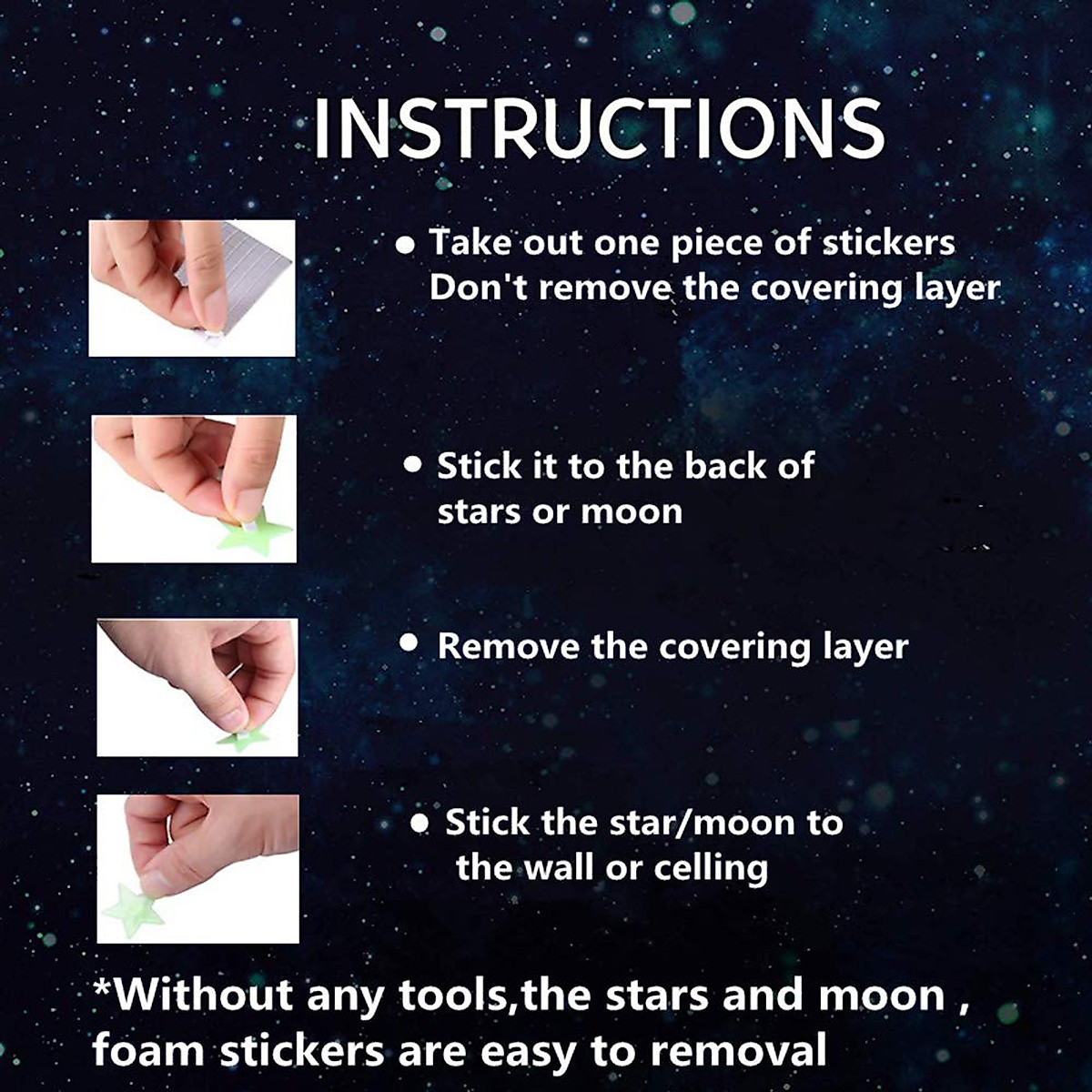 INSTRUCTIONS

• Take out one piece of stickers Don't remove the covering layer

• Stick it to the back of stars or moon

• Remove the covering layer

• Stick the star/moon to the wall or celling

*Without any tools,the stars and moon , foam stickers are easy to removal